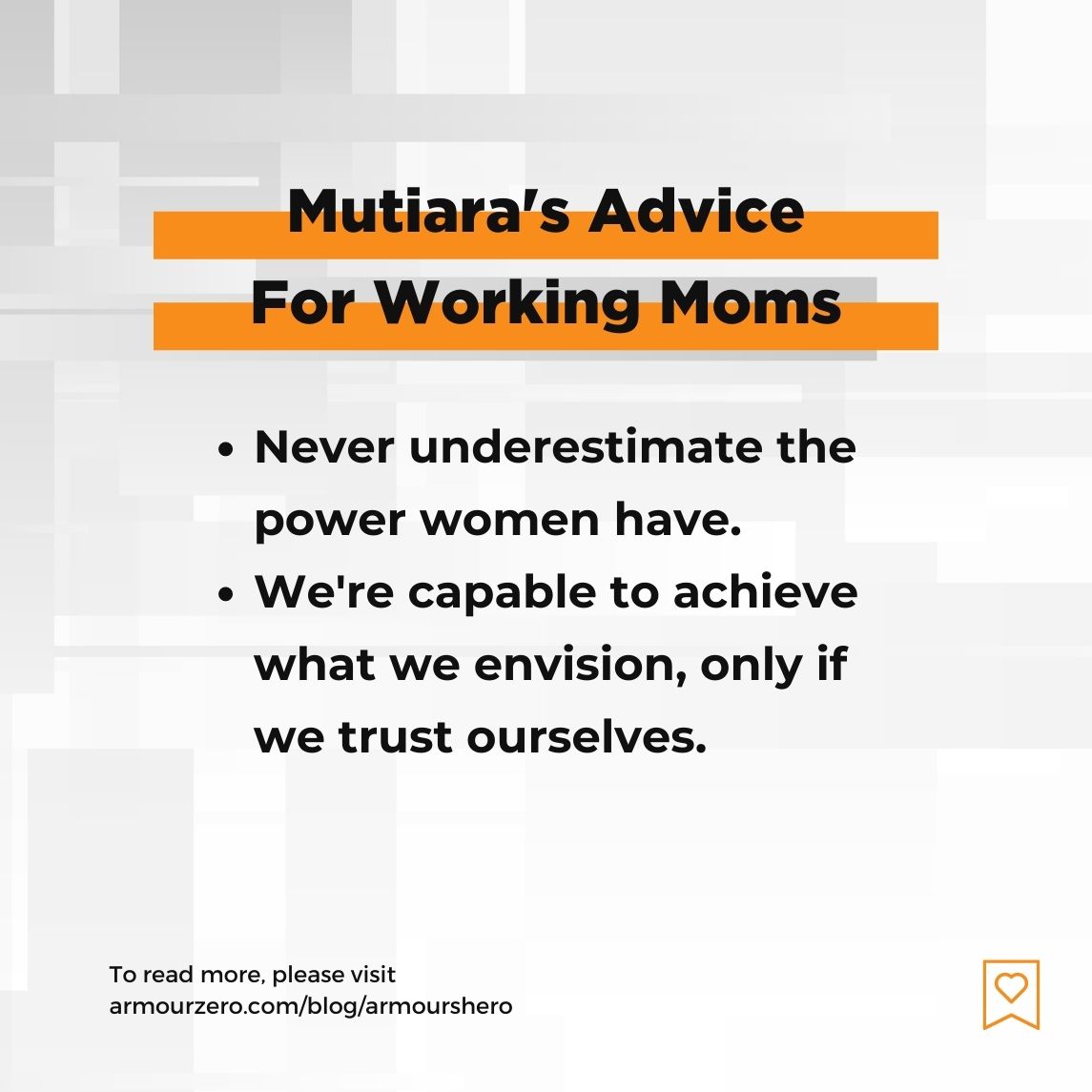 Mutiara's Advice
For Working Moms

- Never underestimate the power women have.
- We're capable to achieve what we envision, only if we trust ourselves.

To read more, please visit
armourzero.com/blog/armourshero